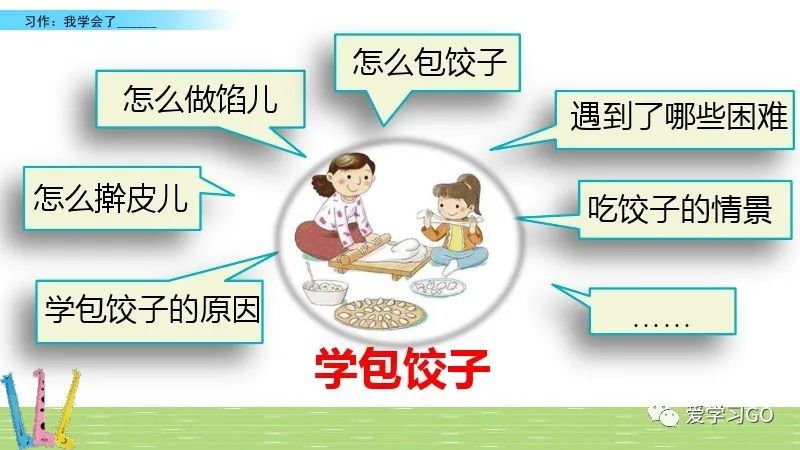 习作：我学会了______

怎么包饺子

怎么做馅儿

遇到了哪些困难

怎么擀皮儿

吃饺子的情景

学包饺子的原因

……

学包饺子

爱学习GO